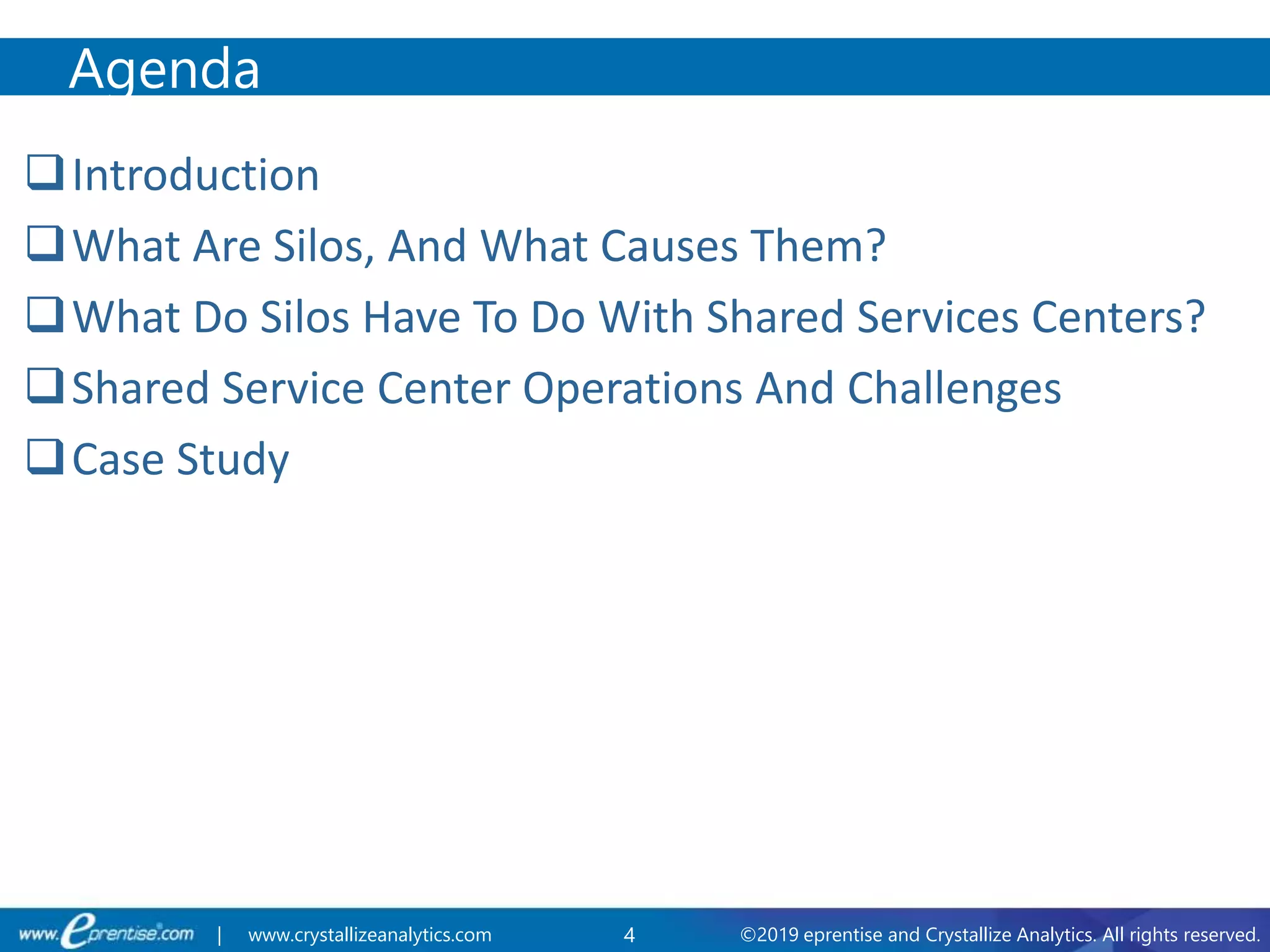 Agenda

❑ Introduction

❑ What Are Silos, And What Causes Them?

❑ What Do Silos Have To Do With Shared Services Centers?

❑ Shared Service Center Operations And Challenges

❑ Case Study

www.eprentise.com | www.crystallizeanalytics.com 4 ©2019 eprentise and Crystallize Analytics. All rights reserved.